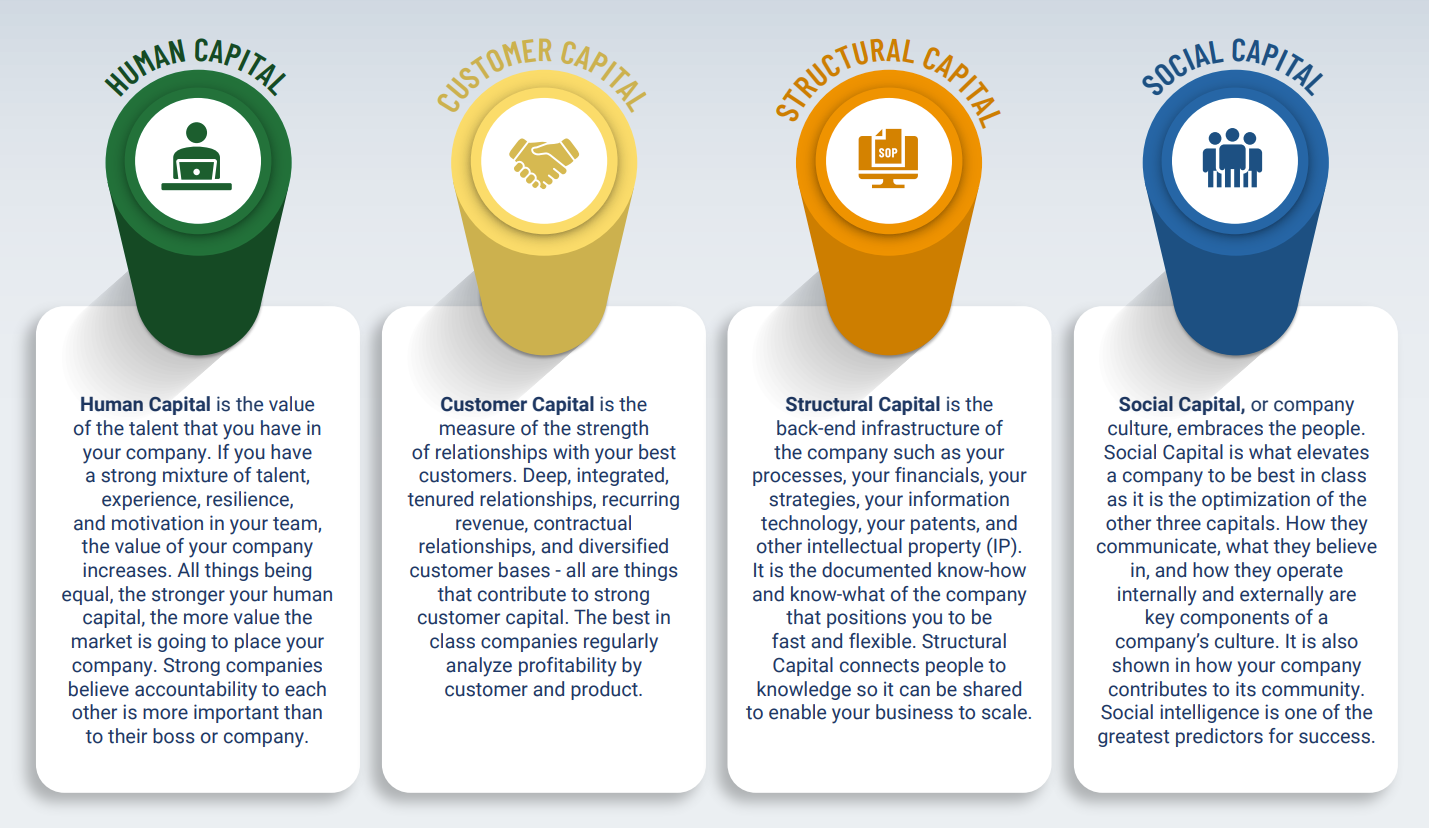 HUMAN CAPITAL

Human Capital is the value of the talent that you have in your company. If you have a strong mixture of talent, experience, resilience, and motivation in your team, the value of your company increases. All things being equal, the stronger your human capital, the more value the market is going to place your company. Strong companies believe accountability to each other is more important than to their boss or company.

CUSTOMER CAPITAL

Customer Capital is the measure of the strength of relationships with your best customers. Deep, integrated, tenured relationships, recurring revenue, contractual relationships, and diversified customer bases - all are things that contribute to strong customer capital. The best in class companies regularly analyze profitability by customer and product.

STRUCTURAL CAPITAL

SOP

Structural Capital is the back-end infrastructure of the company such as your processes, your financials, your strategies, your information technology, your patents, and other intellectual property (IP). It is the documented know-how and know-what of the company that positions you to be fast and flexible. Structural Capital connects people to knowledge so it can be shared to enable your business to scale.

SOCIAL CAPITAL

Social Capital, or company culture, embraces the people. Social Capital is what elevates a company to be best in class as it is the optimization of the other three capitals. How they communicate, what they believe in, and how they operate internally and externally are key components of a company's culture. It is also shown in how your company contributes to its community. Social intelligence is one of the greatest predictors for success.